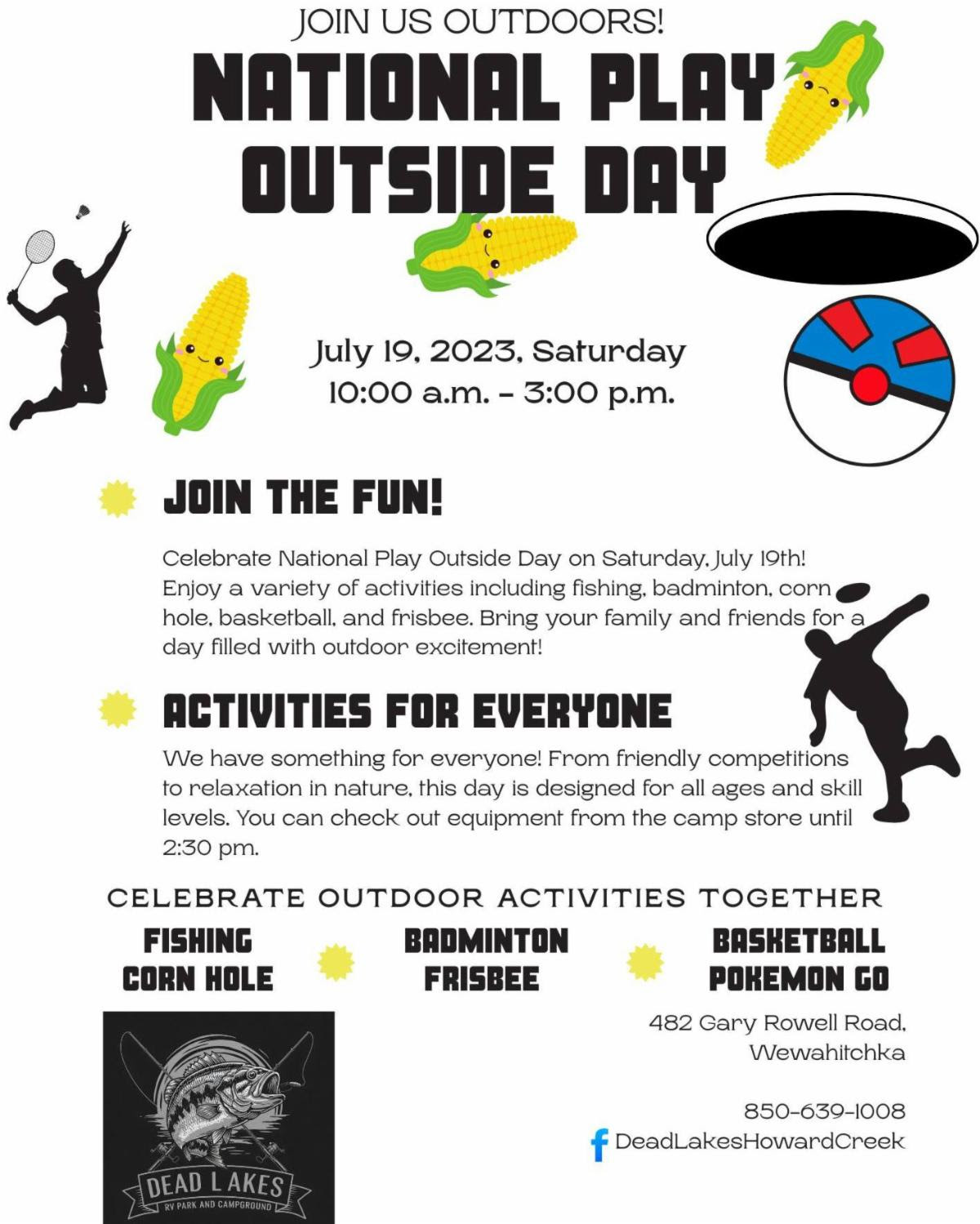 JOIN US OUTDOORS!
NATIONAL PLAY OUTSIDE DAY

July 19, 2023, Saturday
10:00 a.m. - 3:00 p.m.

JOIN THE FUN!

Celebrate National Play Outside Day on Saturday, July 19th! Enjoy a variety of activities including fishing, badminton, corn hole, basketball, and frisbee. Bring your family and friends for a day filled with outdoor excitement!

ACTIVITIES FOR EVERYONE

We have something for everyone! From friendly competitions to relaxation in nature, this day is designed for all ages and skill levels. You can check out equipment from the camp store until 2:30 pm.

CELEBRATE OUTDOOR ACTIVITIES TOGETHER

FISHING
CORN HOLE

BADMINTON
FRISBEE

BASKETBALL
POKEMON GO

DEAD LAKES
RV PARK AND CAMPGROUND

482 Gary Rowell Road,
Wewahitchka

850-639-1008
DeadLakesHowardCreek